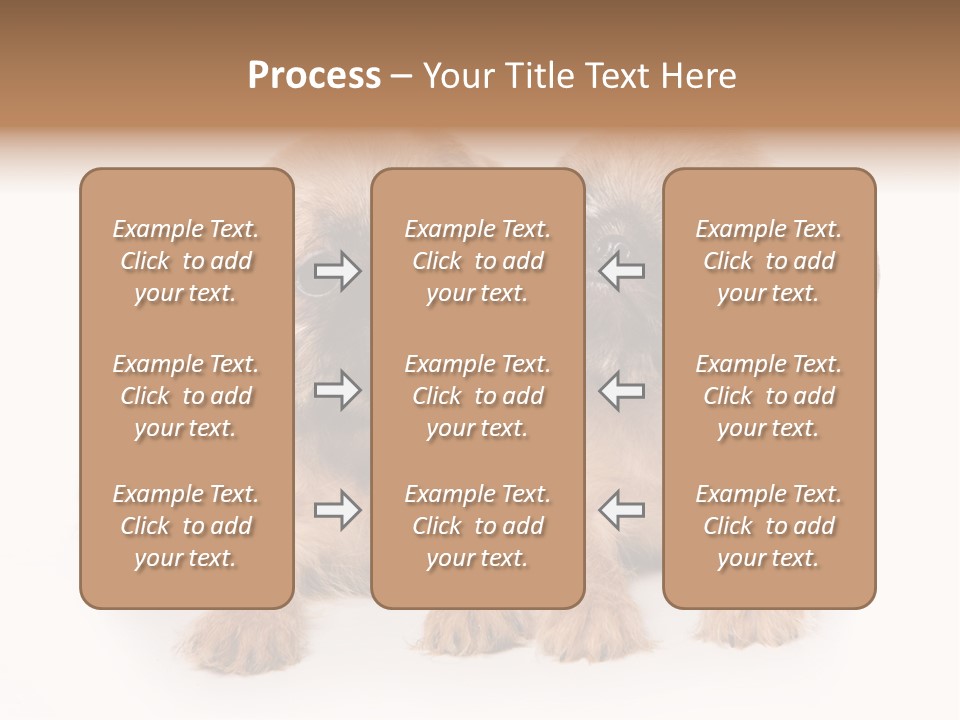 Process – Your Title Text Here

Example Text. Click to add your text.

Example Text. Click to add your text.

Example Text. Click to add your text.

Example Text. Click to add your text.

Example Text. Click to add your text.

Example Text. Click to add your text.

Example Text. Click to add your text.

Example Text. Click to add your text.

Example Text. Click to add your text.